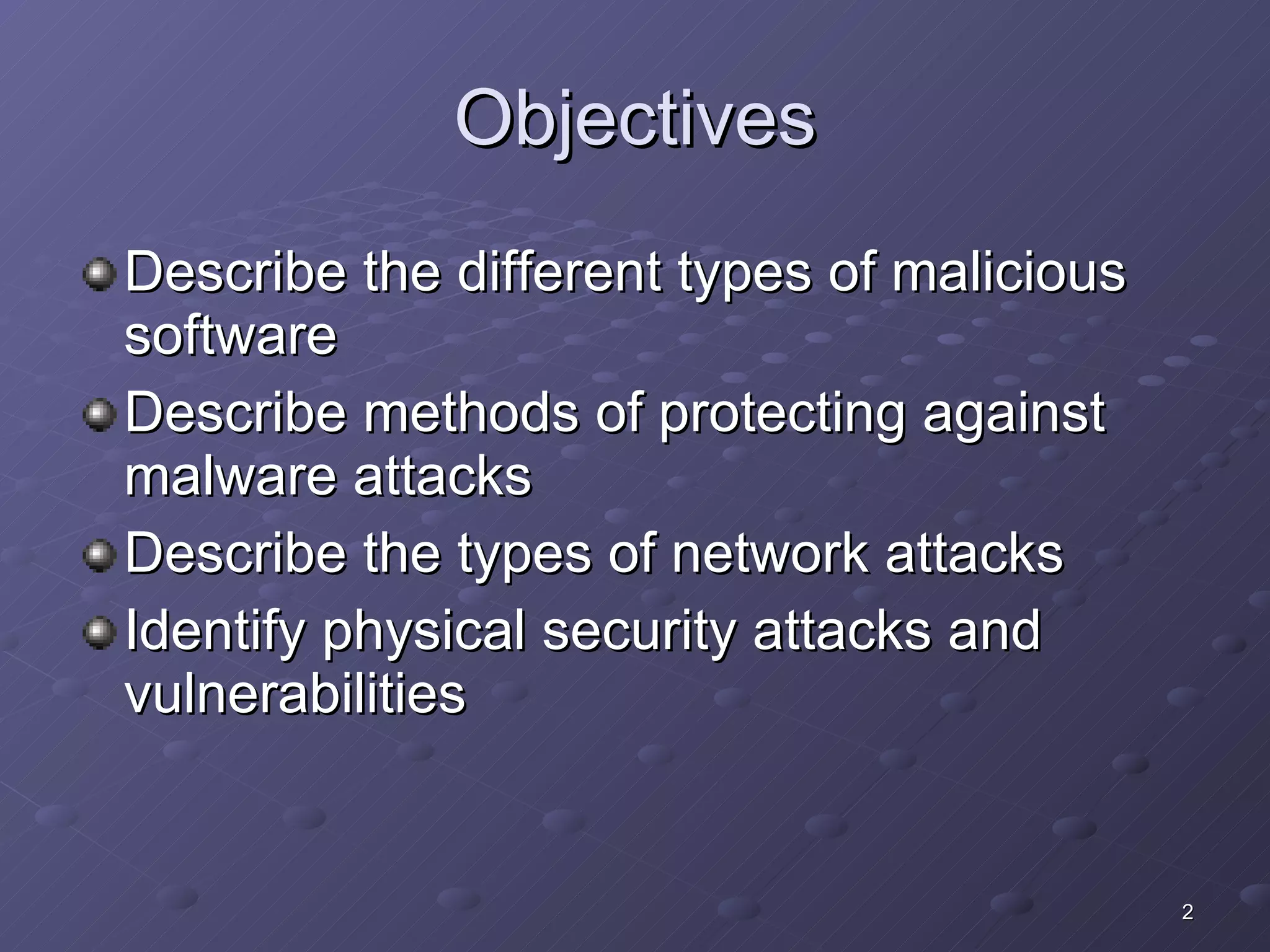 Objectives

Describe the different types of malicious software

Describe methods of protecting against malware attacks

Describe the types of network attacks

Identify physical security attacks and vulnerabilities

2